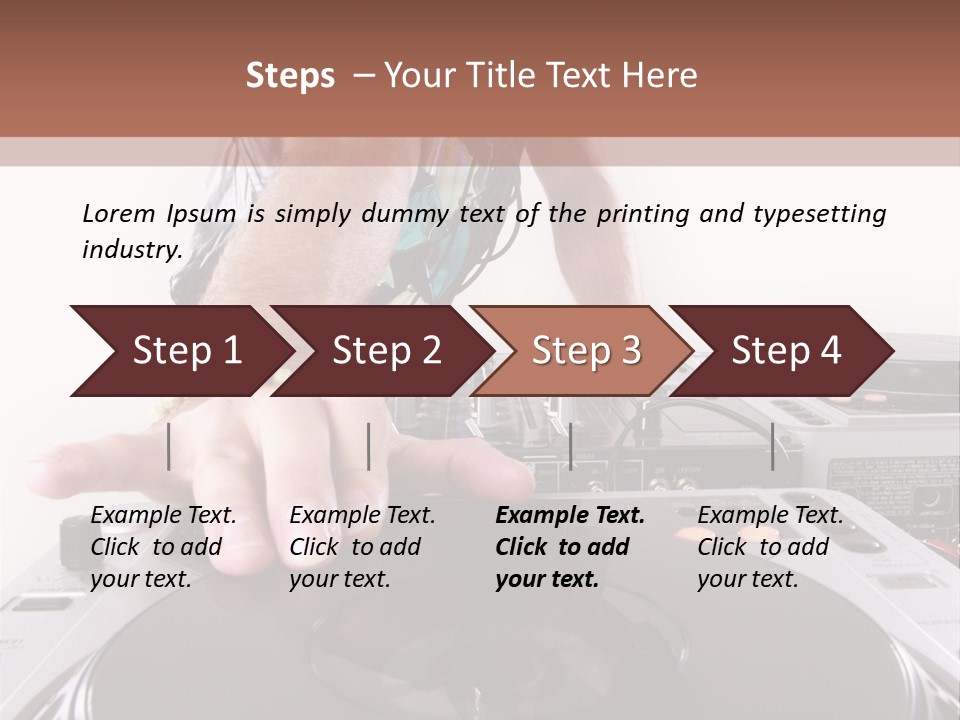 Steps – Your Title Text Here

Lorem Ipsum is simply dummy text of the printing and typesetting industry.

Step 1

Step 2

Step 3

Step 4

Example Text. Click to add your text.

Example Text. Click to add your text.

Example Text. Click to add your text.

Example Text. Click to add your text.